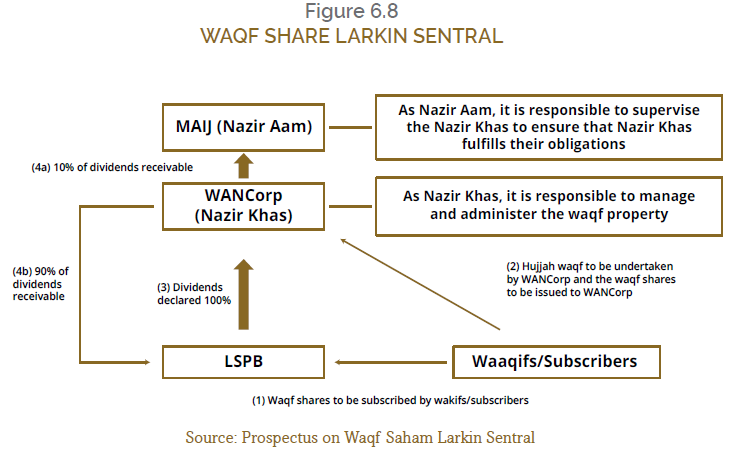 Figure 6.8
WAQF SHARE LARKIN SENTRAL

MAIJ (Nazir Aam)

As Nazir Aam, it is responsible to supervise the Nazir Khas to ensure that Nazir Khas fulfills their obligations

(4a) 10% of dividends receivable

WANCorp (Nazir Khas)

As Nazir Khas, it is responsible to manage and administer the waqf property

(4b) 90% of dividends receivable

(3) Dividends declared 100%

(2) Hujjah waqf to be undertaken by WANCorp and the waqf shares to be issued to WANCorp

LSPB

Waaqifs/Subscribers

(1) Waqf shares to be subscribed by wakifs/subscribers

Source: Prospectus on Waqf Saham Larkin Sentral